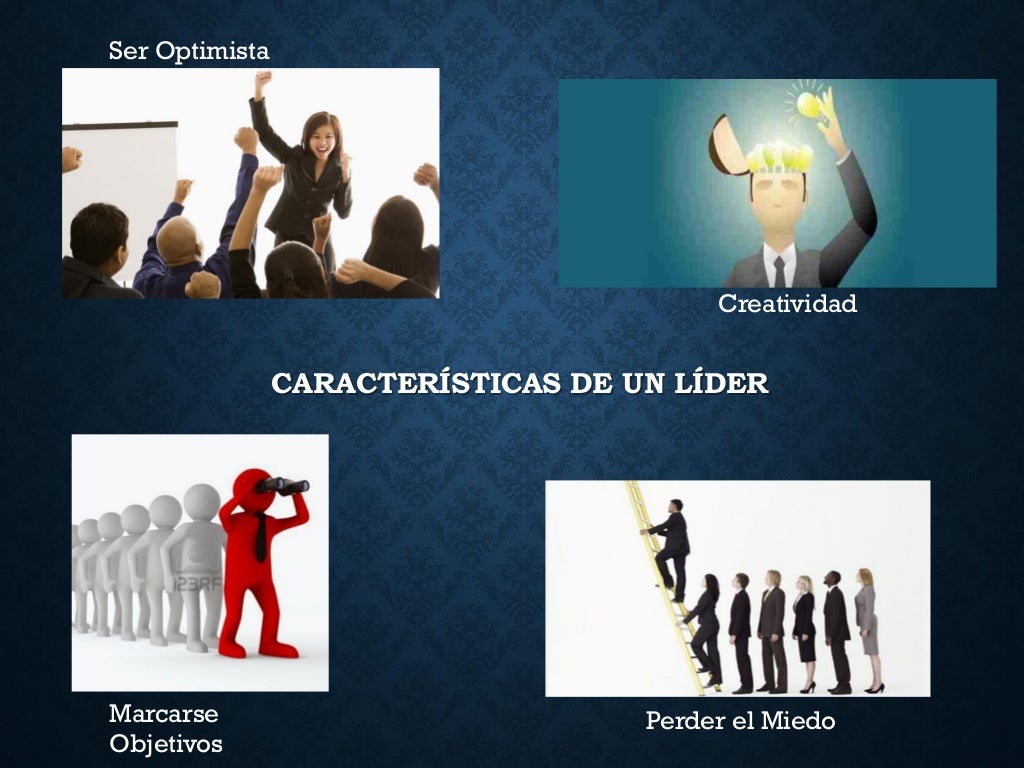 Ser Optimista

Creatividad

CARACTERÍSTICAS DE UN LÍDER

123RF

Marcarse Objetivos

Perder el Miedo